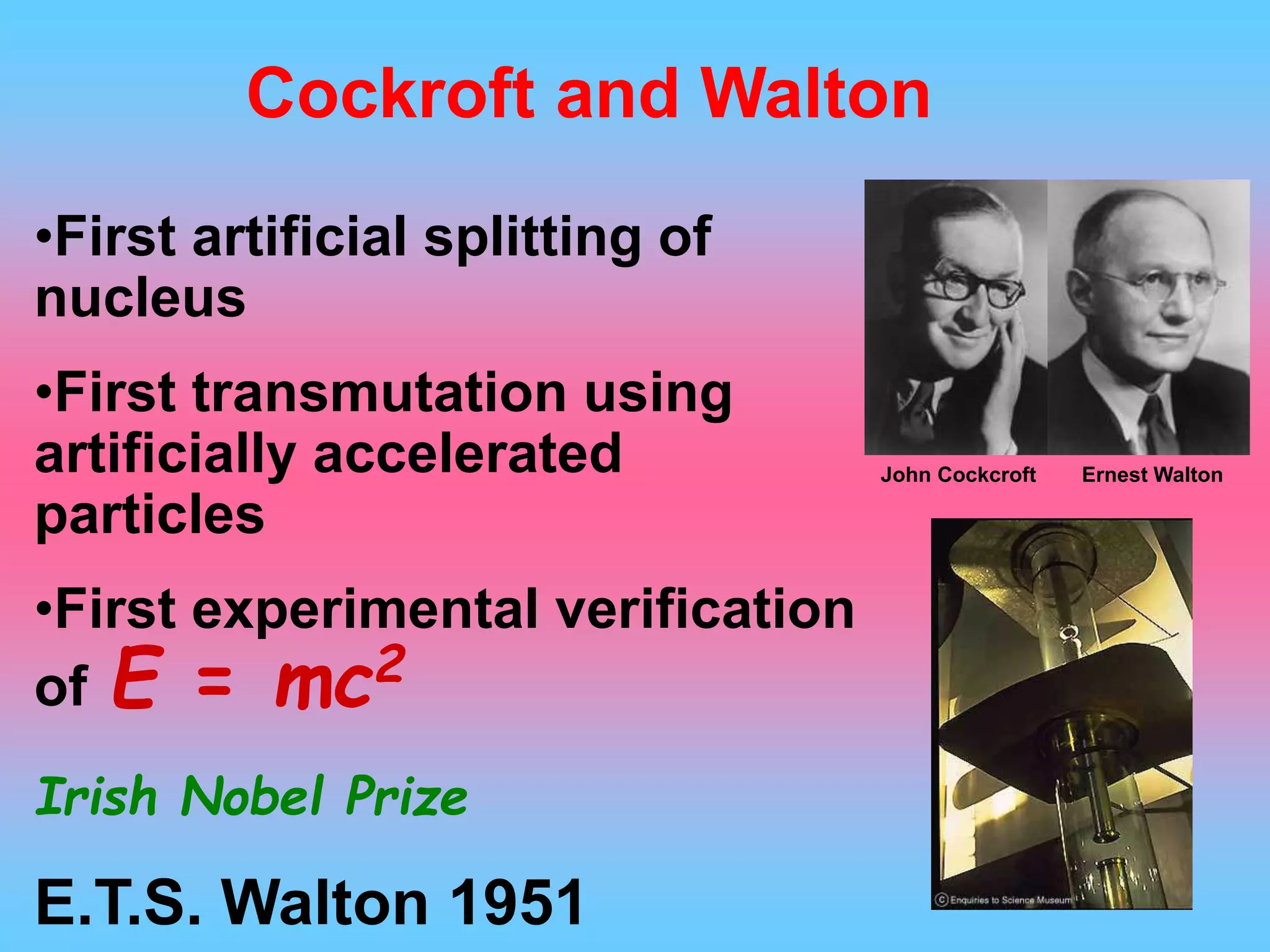 Cockroft and Walton

•First artificial splitting of nucleus

•First transmutation using artificially accelerated particles

•First experimental verification of $E = mc^2$

Irish Nobel Prize

E.T.S. Walton 1951

John Cockcroft

Ernest Walton

© Enquiries to Science Museum